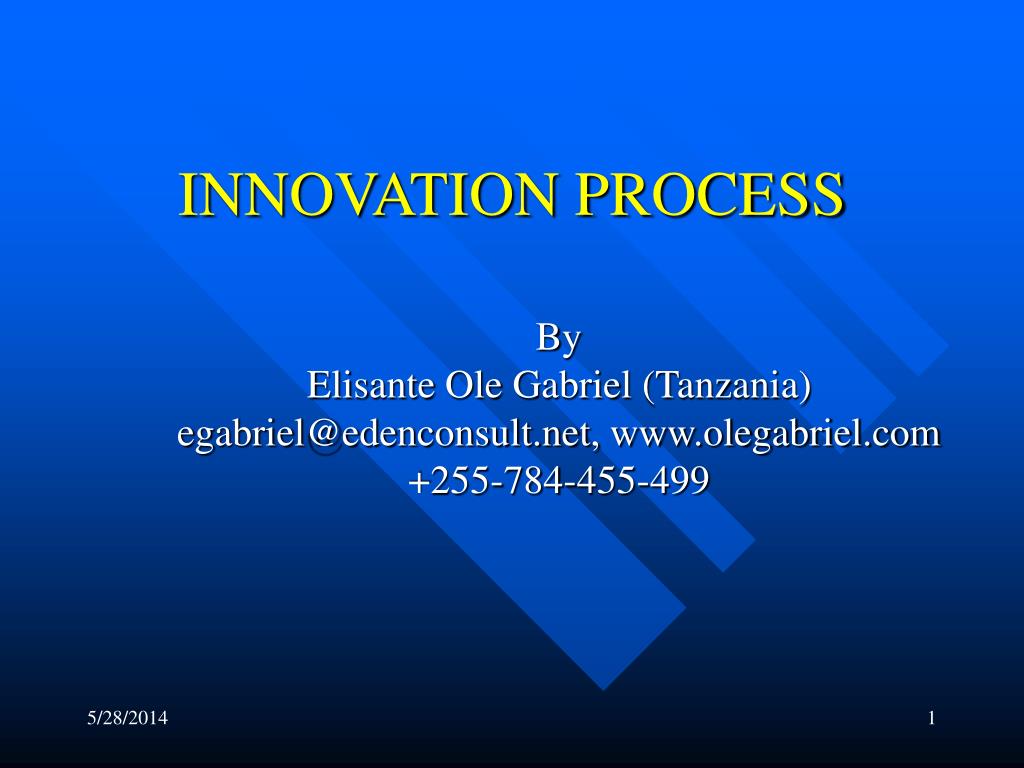 INNOVATION PROCESS

By
Elisante Ole Gabriel (Tanzania)
egabriel@edenconsult.net, www.olegabriel.com
+255-784-455-499

5/28/2014

1